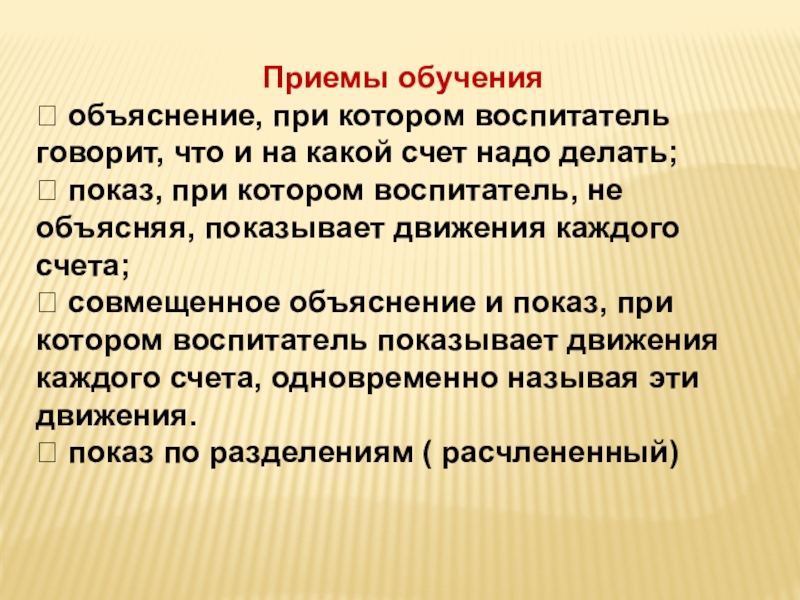 Приемы обучения
 объяснение, при котором воспитатель говорит, что и на какой счет надо делать;
 показ, при котором воспитатель, не объясняя, показывает движения каждого счета;
 совмещенное объяснение и показ, при котором воспитатель показывает движения каждого счета, одновременно называя эти движения.
 показ по разделениям ( расчлененный)